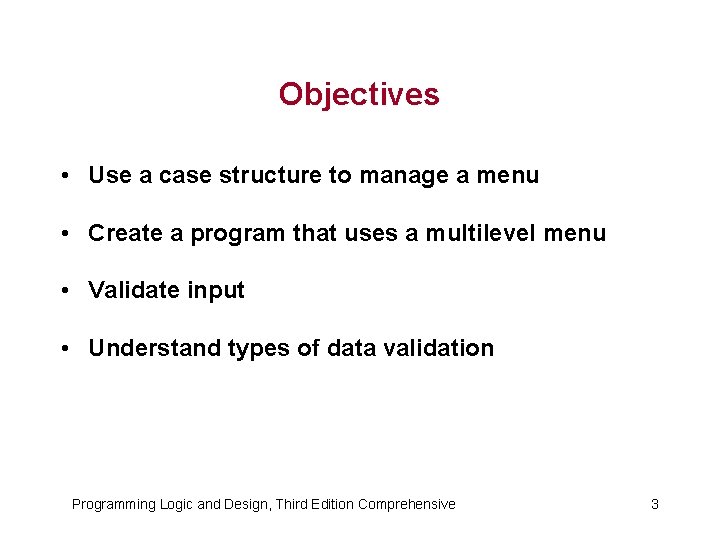 Objectives

• Use a case structure to manage a menu

• Create a program that uses a multilevel menu

• Validate input

• Understand types of data validation

Programming Logic and Design, Third Edition Comprehensive

3